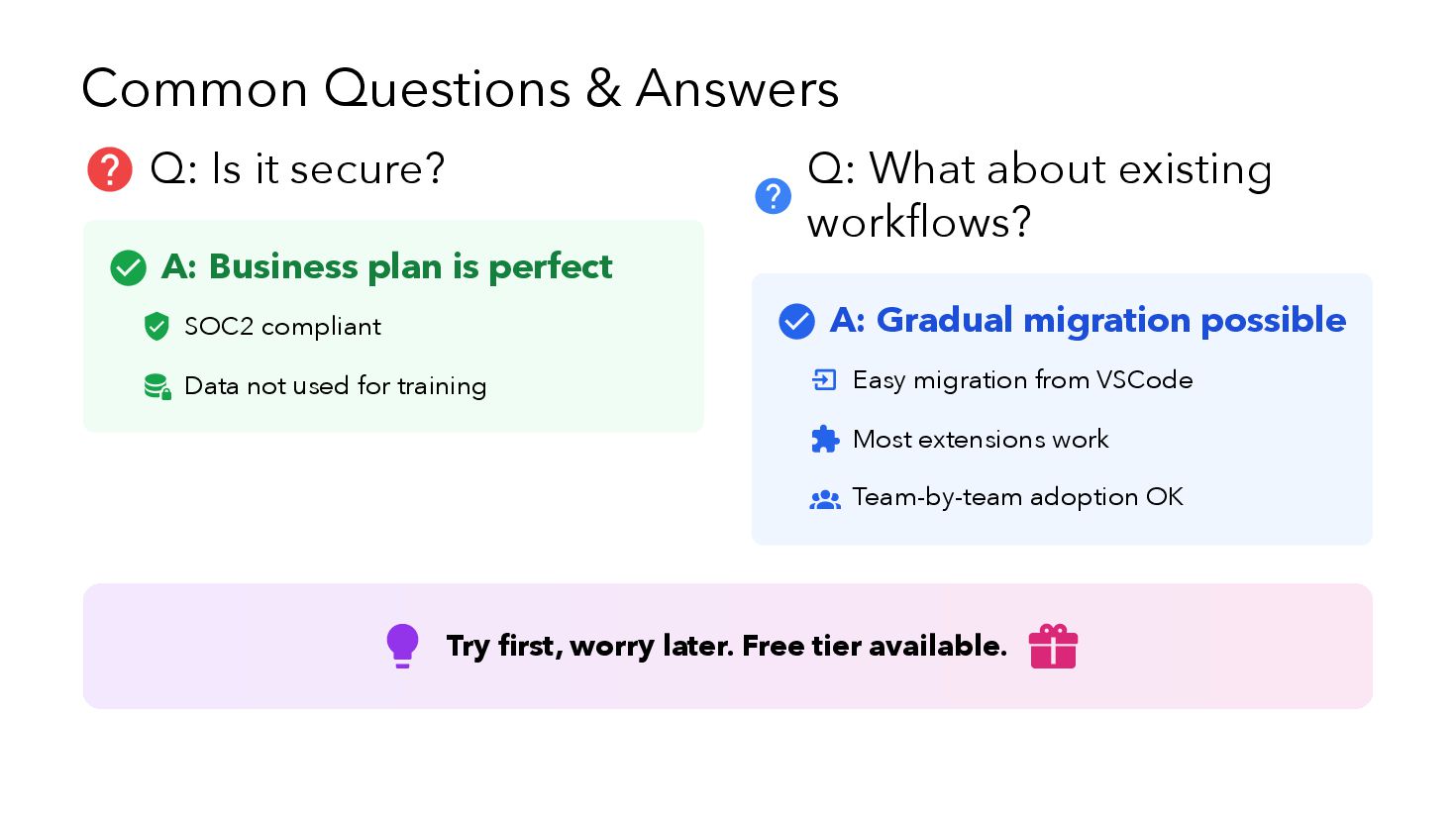 Common Questions & Answers

Q: Is it secure?

A: Business plan is perfect

SOC2 compliant

Data not used for training

Q: What about existing workflows?

A: Gradual migration possible

Easy migration from VSCode

Most extensions work

Team-by-team adoption OK

Try first, worry later. Free tier available.